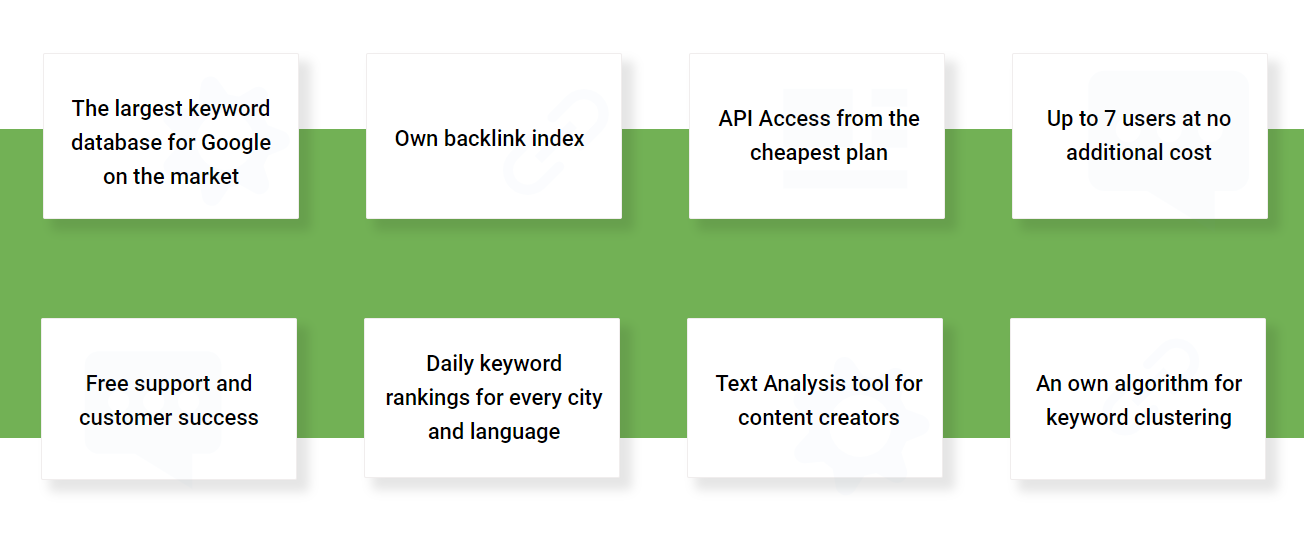 The largest keyword database for Google on the market

Own backlink index

API Access from the cheapest plan

Up to 7 users at no additional cost

Free support and customer success

Daily keyword rankings for every city and language

Text Analysis tool for content creators

An own algorithm for keyword clustering